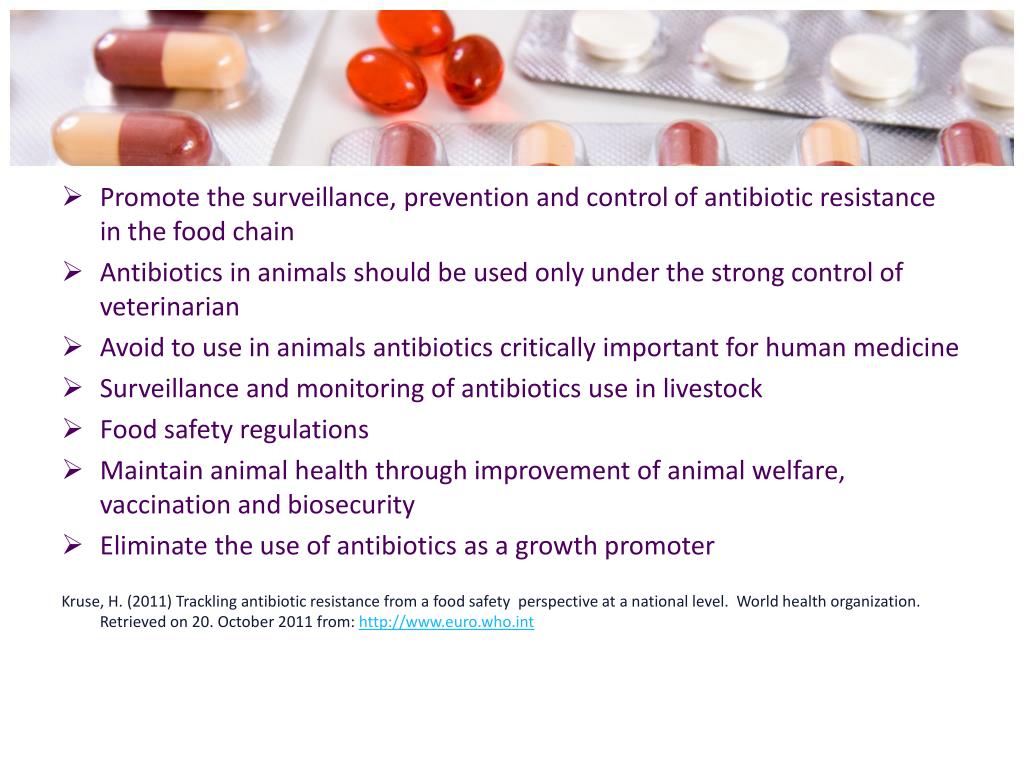 ➢ Promote the surveillance, prevention and control of antibiotic resistance in the food chain
➢ Antibiotics in animals should be used only under the strong control of veterinarian
➢ Avoid to use in animals antibiotics critically important for human medicine
➢ Surveillance and monitoring of antibiotics use in livestock
➢ Food safety regulations
➢ Maintain animal health through improvement of animal welfare, vaccination and biosecurity
➢ Eliminate the use of antibiotics as a growth promoter

Kruse, H. (2011) Trackling antibiotic resistance from a food safety perspective at a national level. World health organization. Retrieved on 20. October 2011 from: http://www.euro.who.int